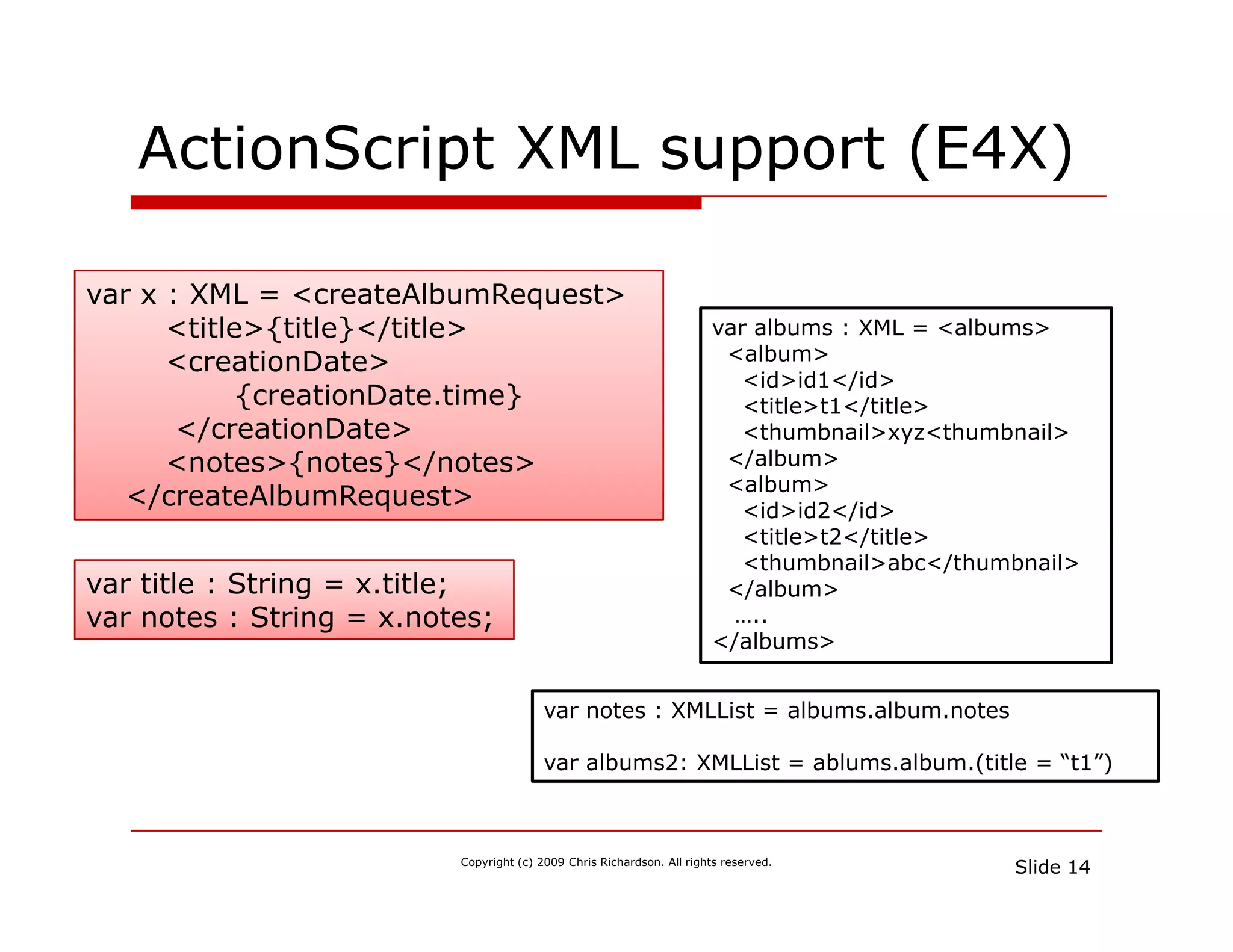 ActionScript XML support (E4X)

var x : XML = <createAlbumRequest>
<title>{title}</title>
<creationDate>
{creationDate.time}
</creationDate>
<notes>{notes}</notes>
</createAlbumRequest>

var title : String = x.title;
var notes : String = x.notes;

var albums : XML = <albums>
<album>
<id>id1</id>
<title>t1</title>
<thumbnail>xyz<thumbnail>
</album>
<album>
<id>id2</id>
<title>t2</title>
<thumbnail>abc</thumbnail>
</album>
…..
</albums>

var notes : XMLList = albums.album.notes

var albums2: XMLList = ablums.album.(title = “t1”)

Copyright (c) 2009 Chris Richardson. All rights reserved.

Slide 14